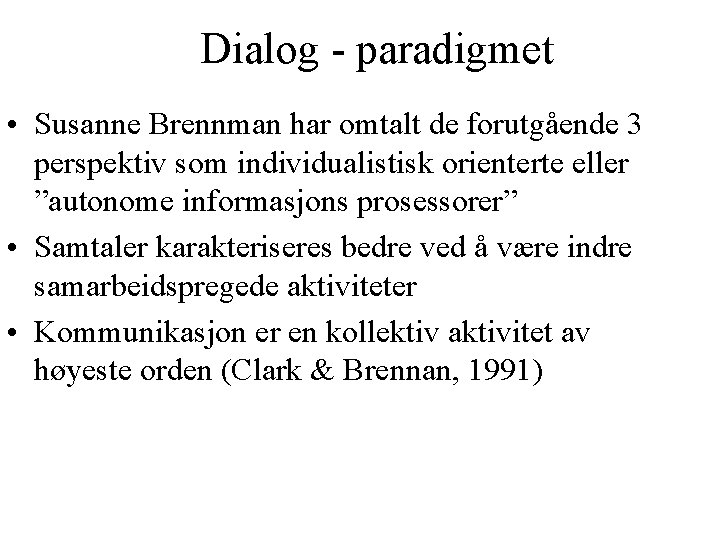 Dialog - paradigmet

• Susanne Brennman har omtalt de forutgående 3 perspektiv som individualistisk orienterte eller ”autonome informasjons prosessorer”

• Samtaler karakteriseres bedre ved å være indre samarbeidspregede aktiviteter

• Kommunikasjon er en kollektiv aktivitet av høyeste orden (Clark & Brennan, 1991)